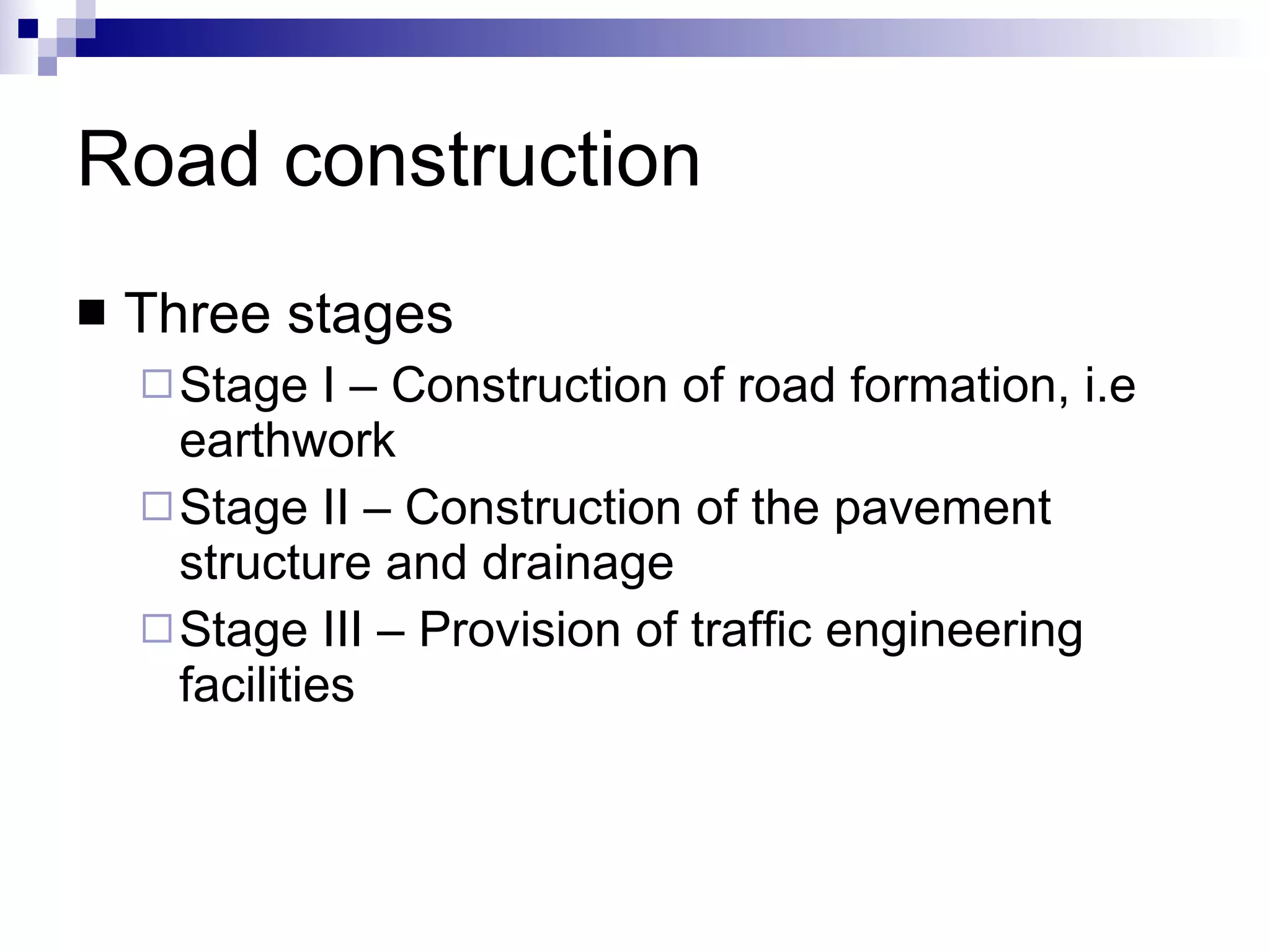 Road construction

■ Three stages
□ Stage I – Construction of road formation, i.e earthwork
□ Stage II – Construction of the pavement structure and drainage
□ Stage III – Provision of traffic engineering facilities